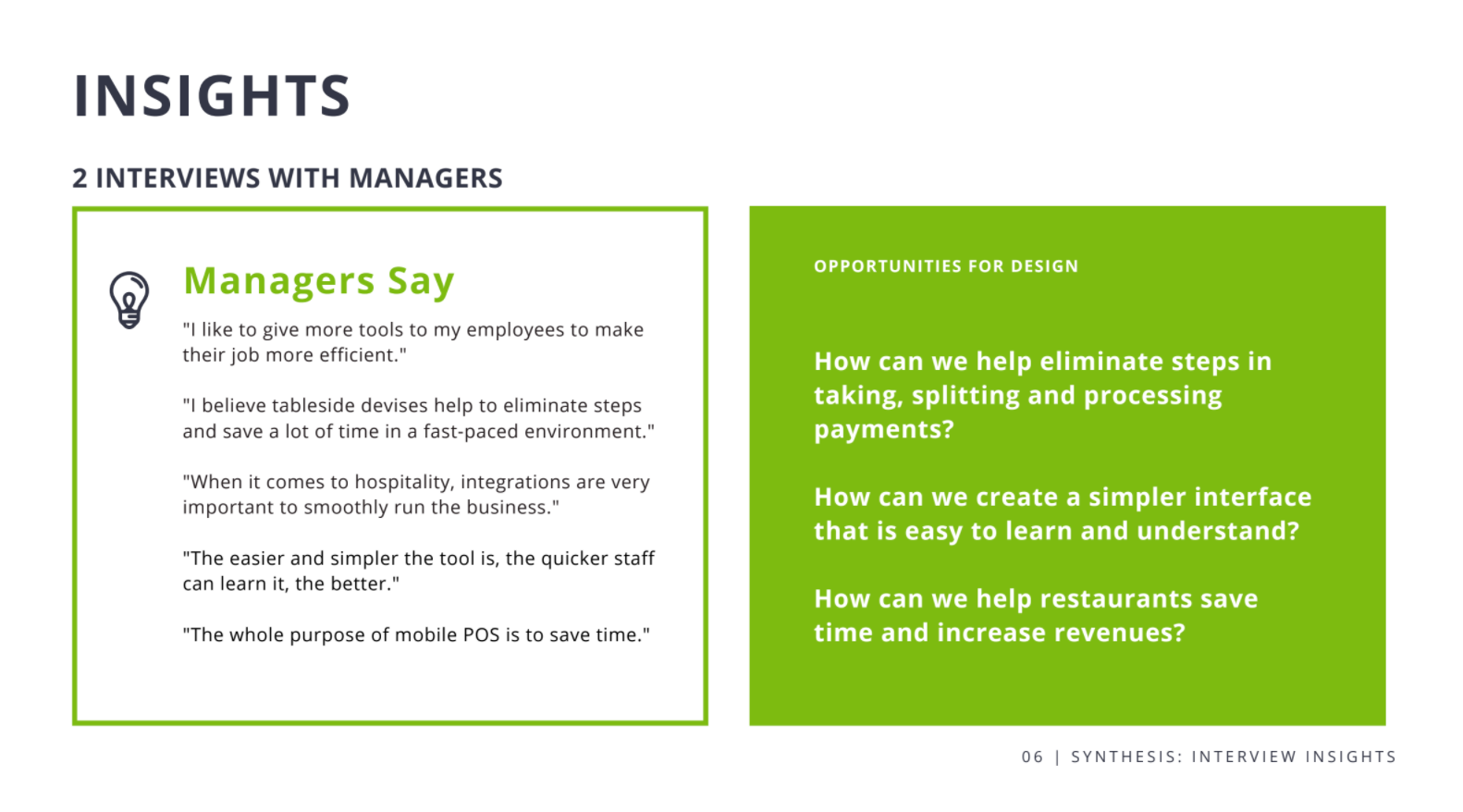 INSIGHTS

2 INTERVIEWS WITH MANAGERS

Managers Say

"I like to give more tools to my employees to make their job more efficient."

"I believe tableside devises help to eliminate steps and save a lot of time in a fast-paced environment."

"When it comes to hospitality, integrations are very important to smoothly run the business."

"The easier and simpler the tool is, the quicker staff can learn it, the better."

"The whole purpose of mobile POS is to save time."

OPPORTUNITIES FOR DESIGN

How can we help eliminate steps in taking, splitting and processing payments?

How can we create a simpler interface that is easy to learn and understand?

How can we help restaurants save time and increase revenues?

06 | SYNTHESIS: INTERVIEW INSIGHTS